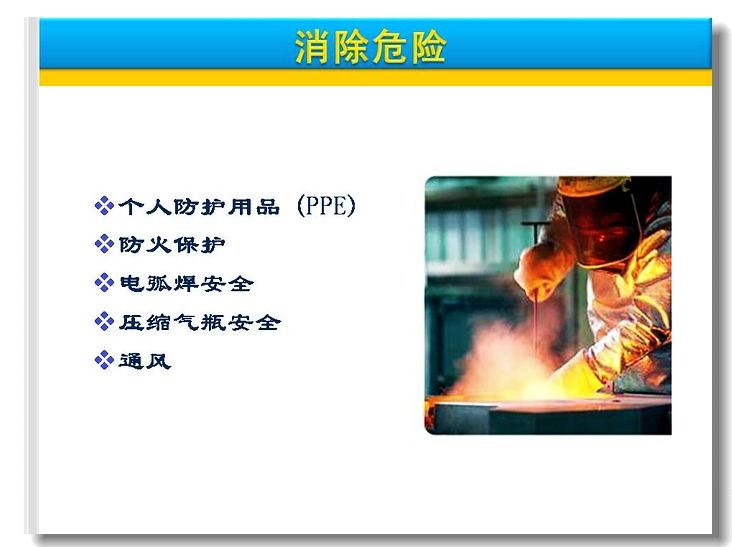 消除危险

❖个人防护用品（PPE）
❖防火保护
❖电弧焊安全
❖压缩气瓶安全
❖通风